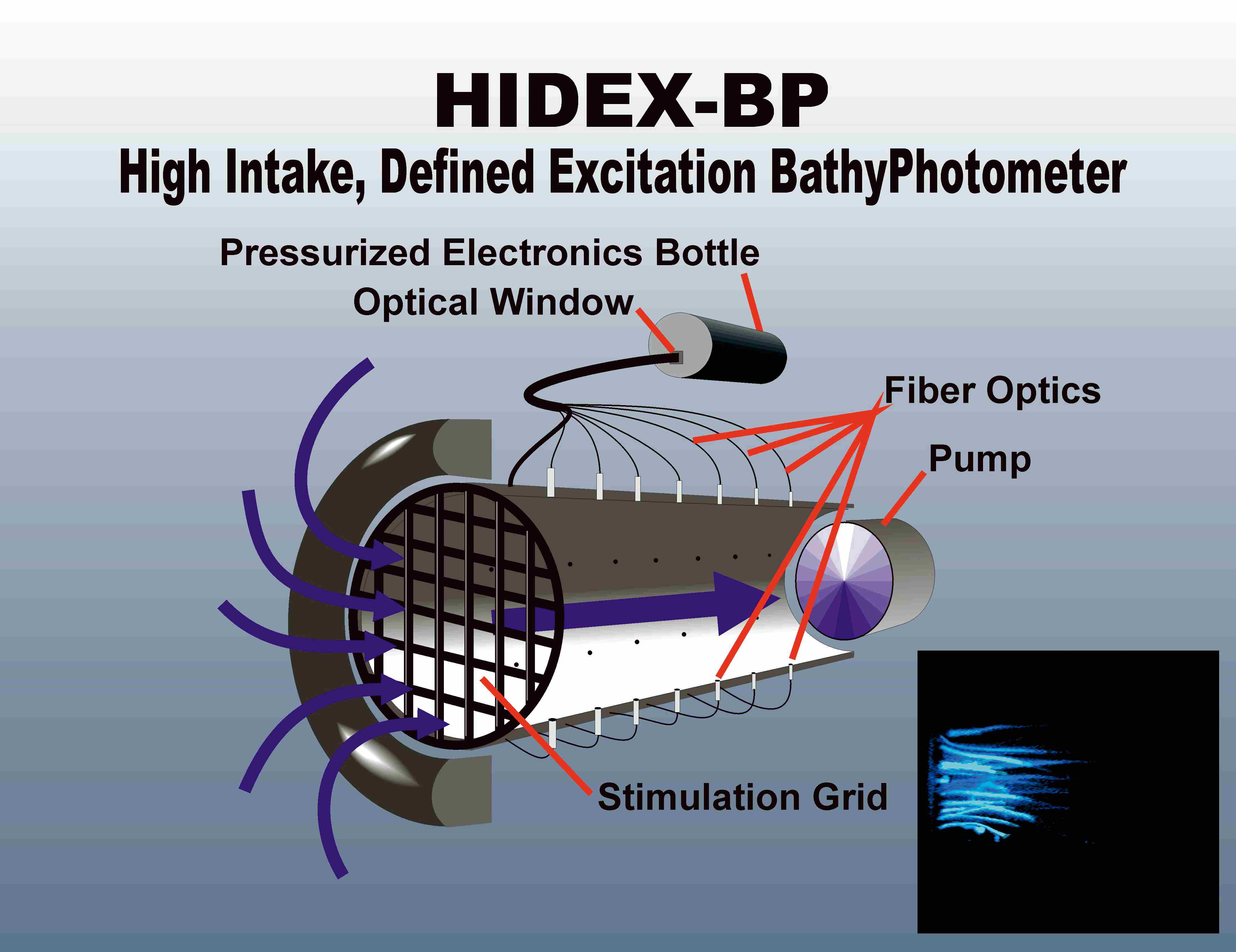 HIDEX-BP
High Intake, Defined Excitation BathyPhotometer

Pressurized Electronics Bottle
Optical Window
Fiber Optics
Pump
Stimulation Grid